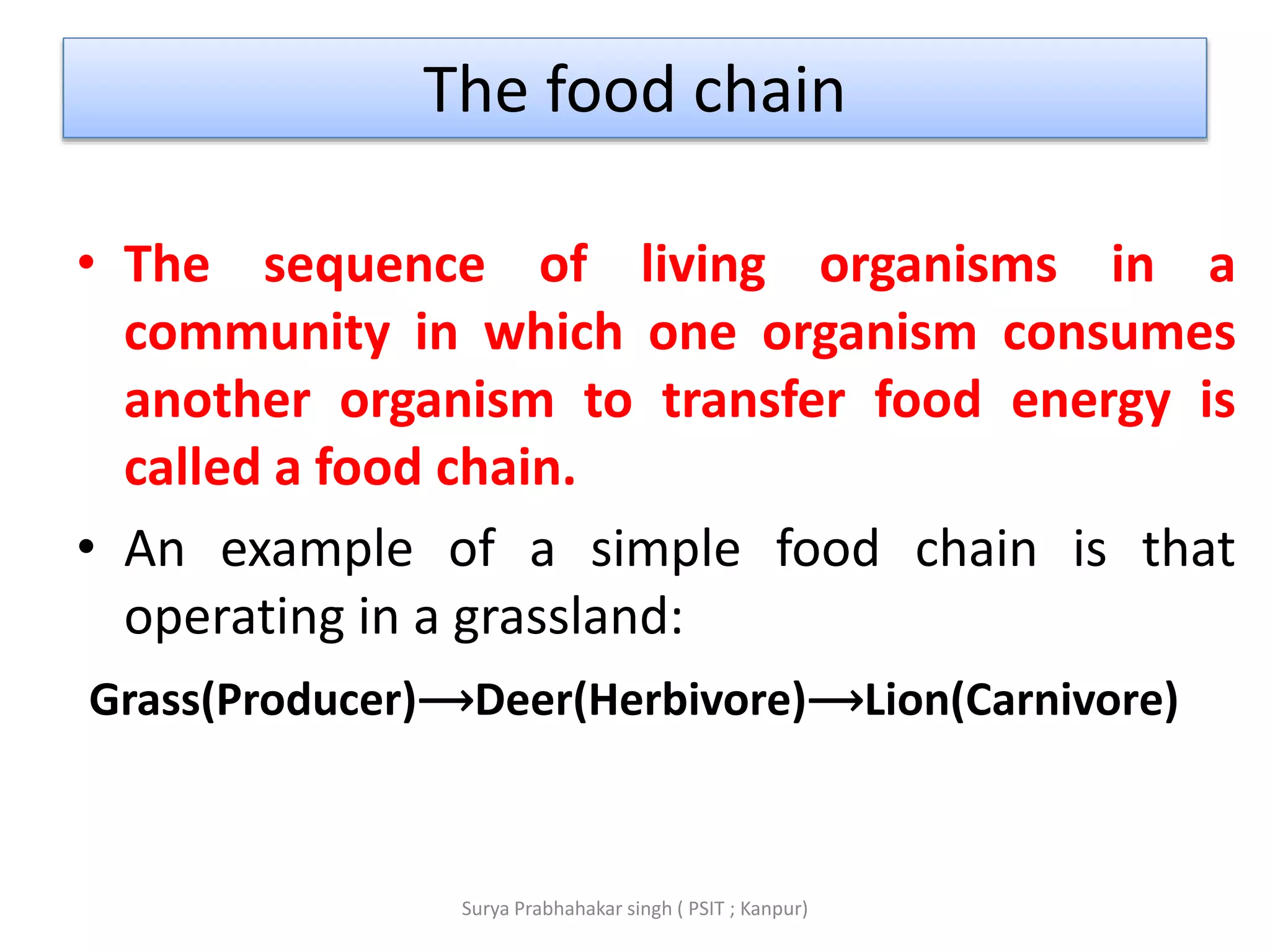 The food chain

• The sequence of living organisms in a community in which one organism consumes another organism to transfer food energy is called a food chain.

• An example of a simple food chain is that operating in a grassland:

Grass(Producer)⟶Deer(Herbivore)⟶Lion(Carnivore)

Surya Prabhahakar singh ( PSIT ; Kanpur)